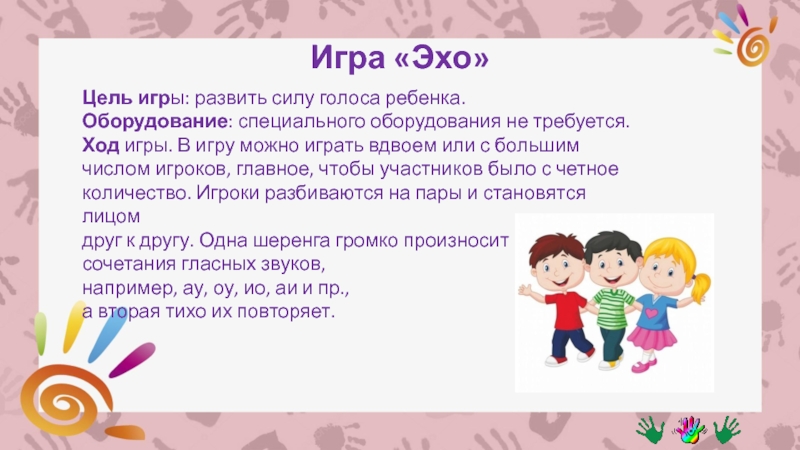 Игра «Эхо»

Цель игры: развить силу голоса ребенка.
Оборудование: специального оборудования не требуется.
Ход игры. В игру можно играть вдвоем или с большим числом игроков, главное, чтобы участников было с четное количество. Игроки разбиваются на пары и становятся лицом
друг к другу. Одна шеренга громко произносит сочетания гласных звуков,
например, ау, оу, ио, аи и пр.,
а вторая тихо их повторяет.